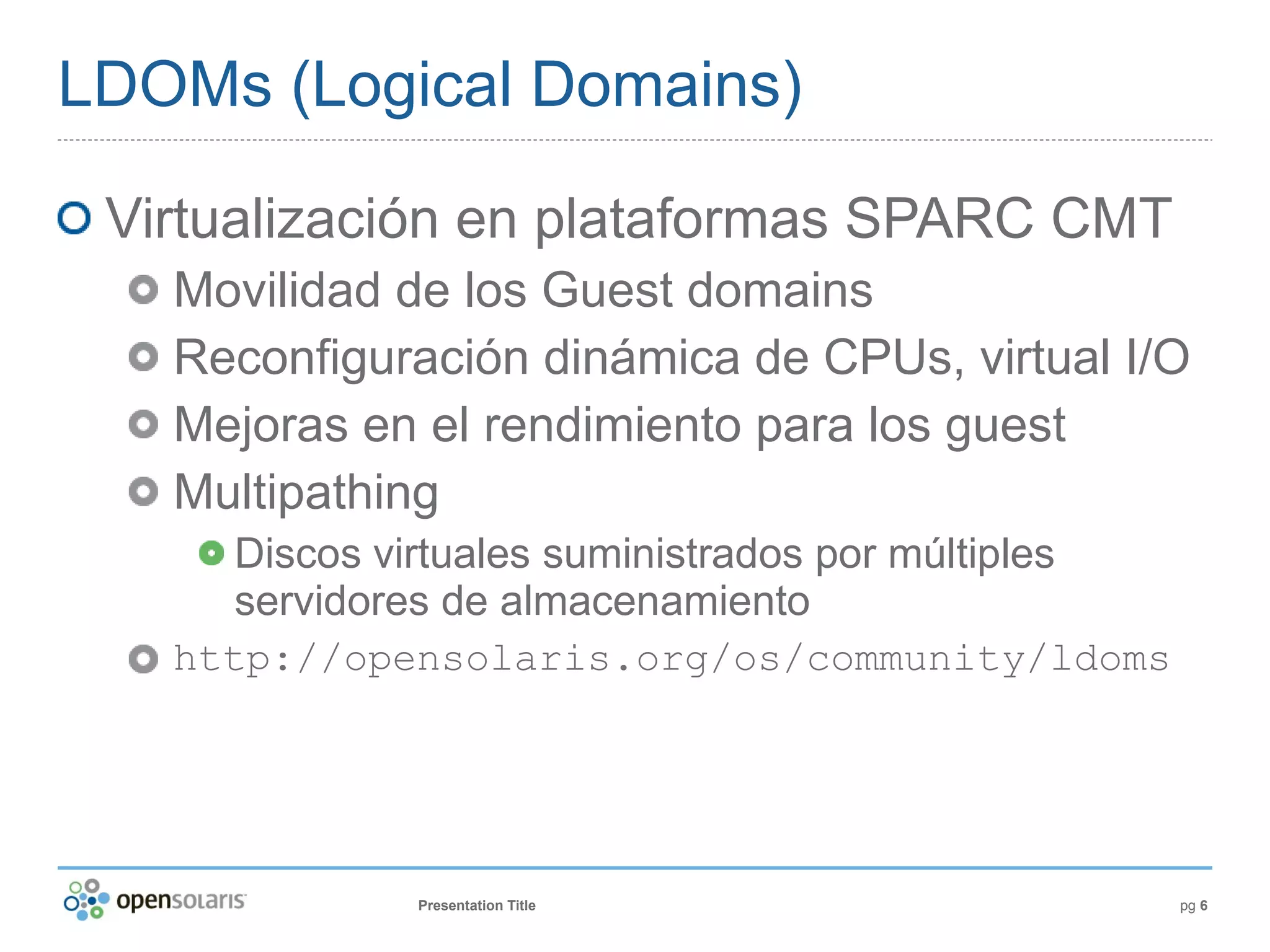 LDOMs (Logical Domains)

Virtualización en plataformas SPARC CMT

Movilidad de los Guest domains

Reconfiguración dinámica de CPUs, virtual I/O

Mejoras en el rendimiento para los guest

Multipathing

Discos virtuales suministrados por múltiples servidores de almacenamiento

http://opensolaris.org/os/community/ldoms

opensolaris

Presentation Title

pg 6